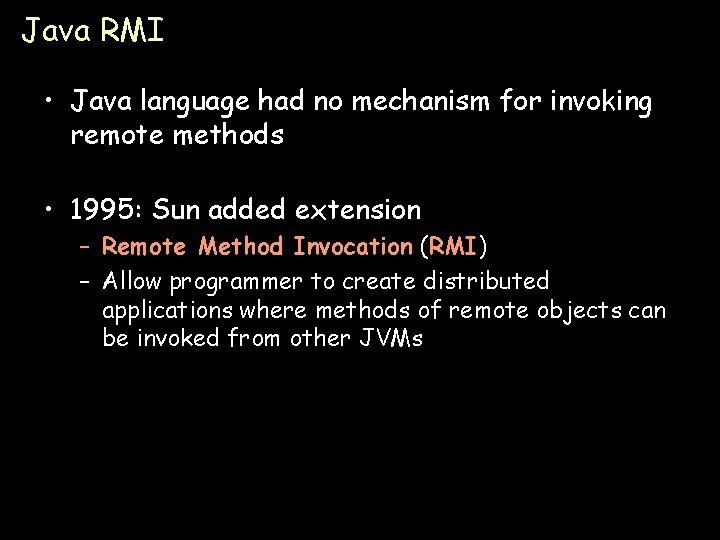 Java RMI

• Java language had no mechanism for invoking remote methods

• 1995: Sun added extension
– Remote Method Invocation (RMI)
– Allow programmer to create distributed applications where methods of remote objects can be invoked from other JVMs